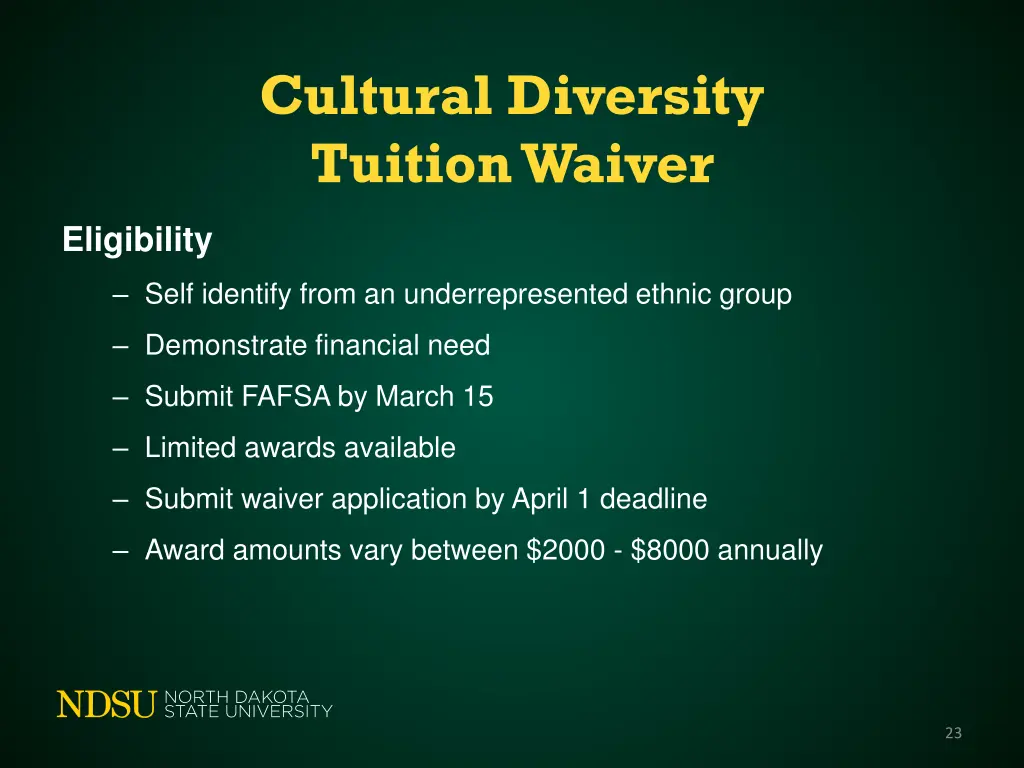 Cultural Diversity Tuition Waiver

Eligibility

– Self identify from an underrepresented ethnic group

– Demonstrate financial need

– Submit FAFSA by March 15

– Limited awards available

– Submit waiver application by April 1 deadline

– Award amounts vary between \$2000 - \$8000 annually

NDSU NORTH DAKOTA STATE UNIVERSITY

23